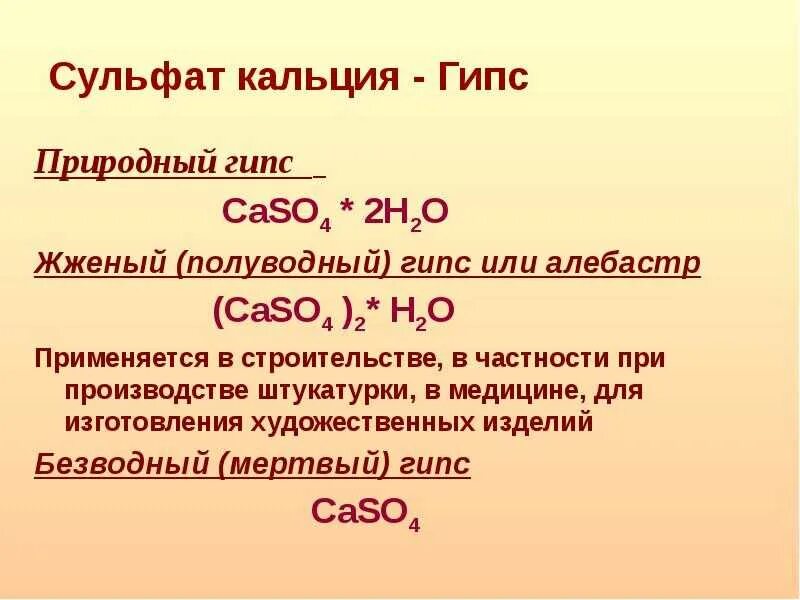 Сульфат кальция - Гипс

Природный гипс

$CaSO_4 * 2H_2O$

Жженый (полуводный) гипс или алебастр

$(CaSO_4)_2 * H_2O$

Применяется в строительстве, в частности при производстве штукатурки, в медицине, для изготовления художественных изделий

Безводный (мертвый) гипс

$CaSO_4$